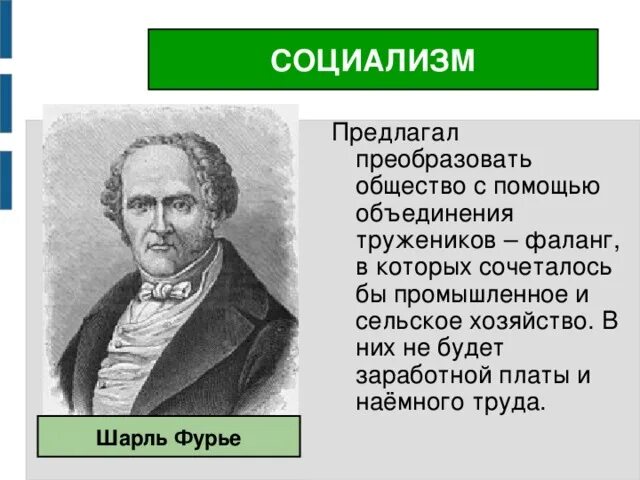 СОЦИАЛИЗМ

Предлагал преобразовать общество с помощью объединения тружеников – фаланг, в которых сочеталось бы промышленное и сельское хозяйство. В них не будет заработной платы и наёмного труда.

Шарль Фурье